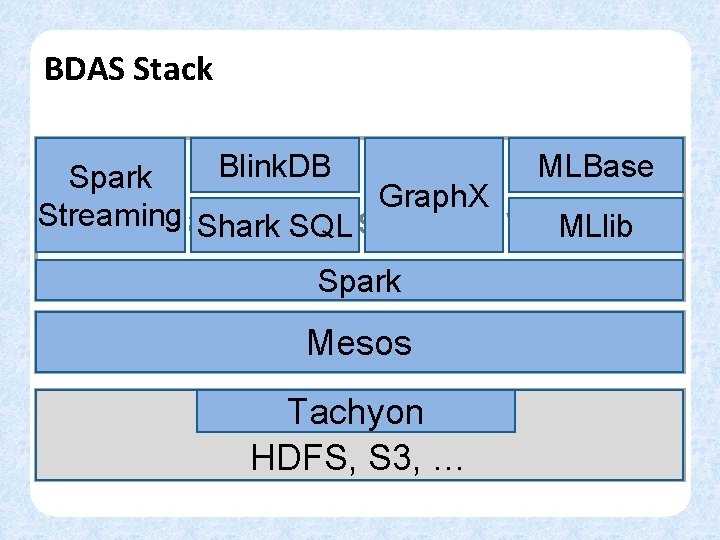 BDAS Stack

Spark Streaming

BlinkDB

Shark SQL

GraphX

MLBase

MLlib

Spark

Mesos

Tachyon

HDFS, S3, …